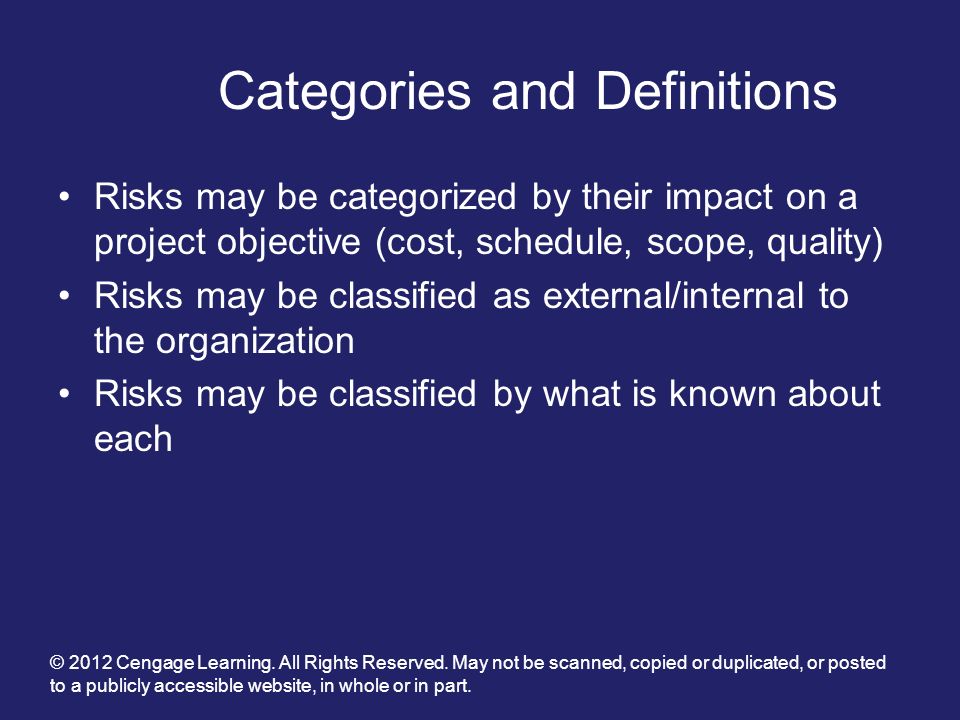 Categories and Definitions

• Risks may be categorized by their impact on a project objective (cost, schedule, scope, quality)
• Risks may be classified as external/internal to the organization
• Risks may be classified by what is known about each

© 2012 Cengage Learning. All Rights Reserved. May not be scanned, copied or duplicated, or posted to a publicly accessible website, in whole or in part.